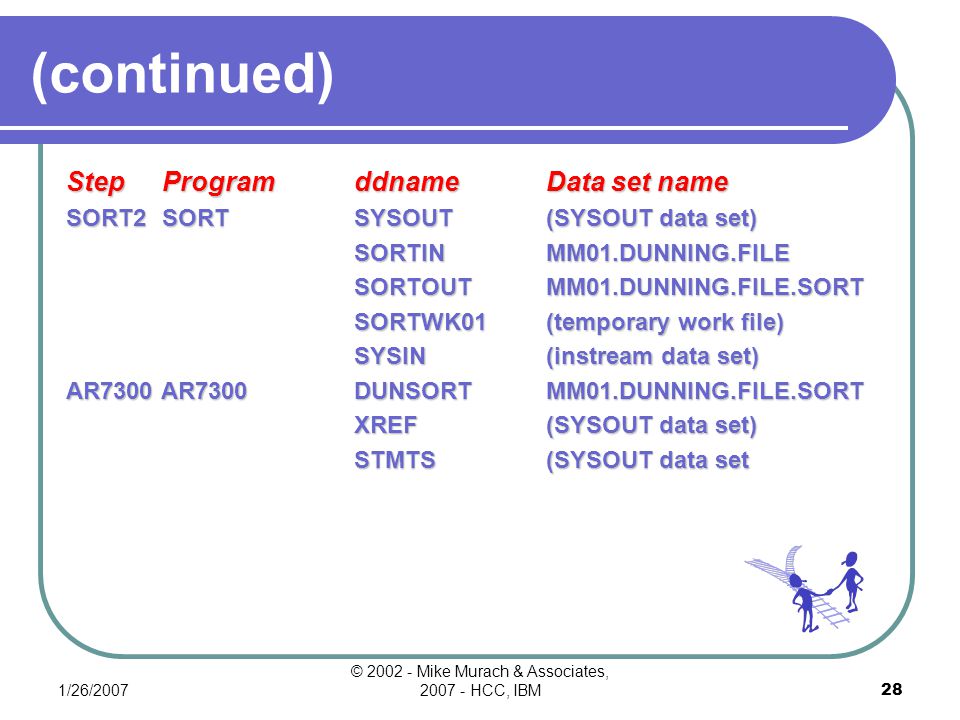 (continued)

| Step | Program | ddname | Data set name |
|---|---|---|---|
| SORT2 | SORT | SYSOUT | (SYSOUT data set) |
| | | SORTIN | MM01.DUNNING.FILE |
| | | SORTOUT | MM01.DUNNING.FILE.SORT |
| | | SORTWK01 | (temporary work file) |
| | | SYSIN | (instream data set) |
| AR7300 | AR7300 | DUNSORT | MM01.DUNNING.FILE.SORT |
| | | XREF | (SYSOUT data set) |
| | | STMTS | (SYSOUT data set |

1/26/2007

© 2002 - Mike Murach & Associates, 2007 - HCC, IBM

28